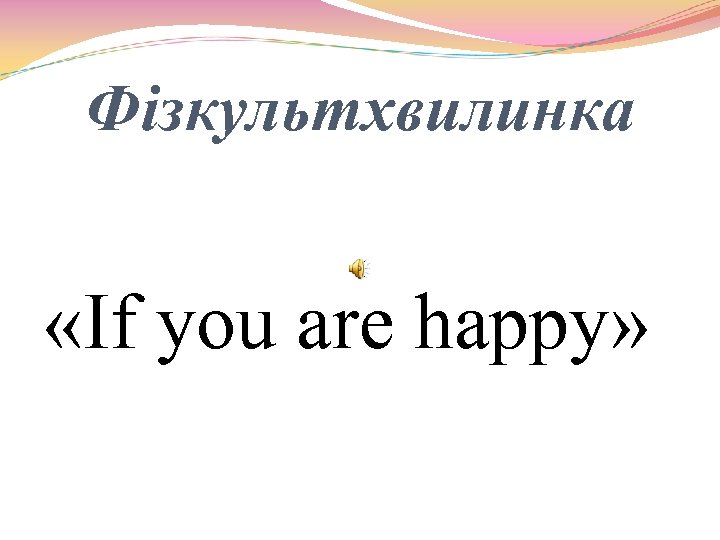 Фізкультхвилинка

«If you are happy»